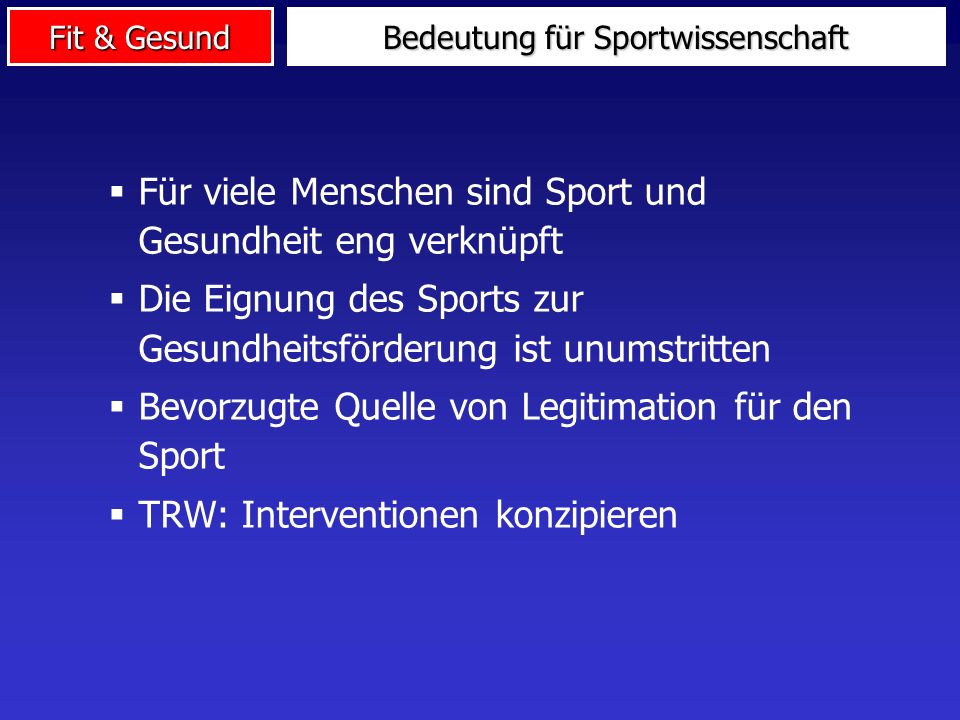 Fit & Gesund

Bedeutung für Sportwissenschaft

▪ Für viele Menschen sind Sport und Gesundheit eng verknüpft

▪ Die Eignung des Sports zur Gesundheitsförderung ist unumstritten

▪ Bevorzugte Quelle von Legitimation für den Sport

▪ TRW: Interventionen konzipieren